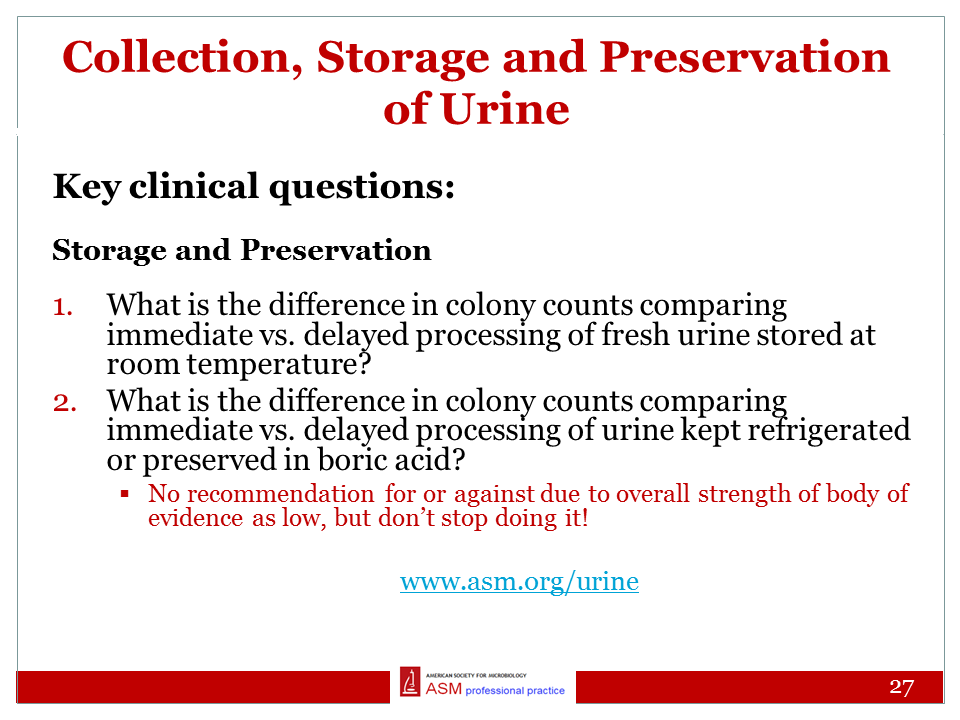 Collection, Storage and Preservation of Urine

Key clinical questions:

Storage and Preservation

1. What is the difference in colony counts comparing immediate vs. delayed processing of fresh urine stored at room temperature?
2. What is the difference in colony counts comparing immediate vs. delayed processing of urine kept refrigerated or preserved in boric acid?
   ▪ No recommendation for or against due to overall strength of body of evidence as low, but don't stop doing it!

www.asm.org/urine

AMERICAN SOCIETY FOR MICROBIOLOGY
ASM professional practice

27